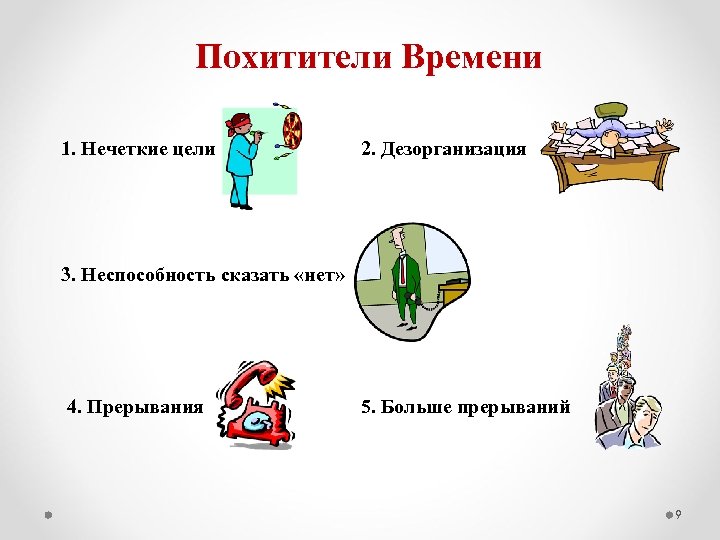 Похитители Времени

1. Нечеткие цели

2. Дезорганизация

3. Неспособность сказать «нет»

4. Прерывания

5. Больше прерываний

9